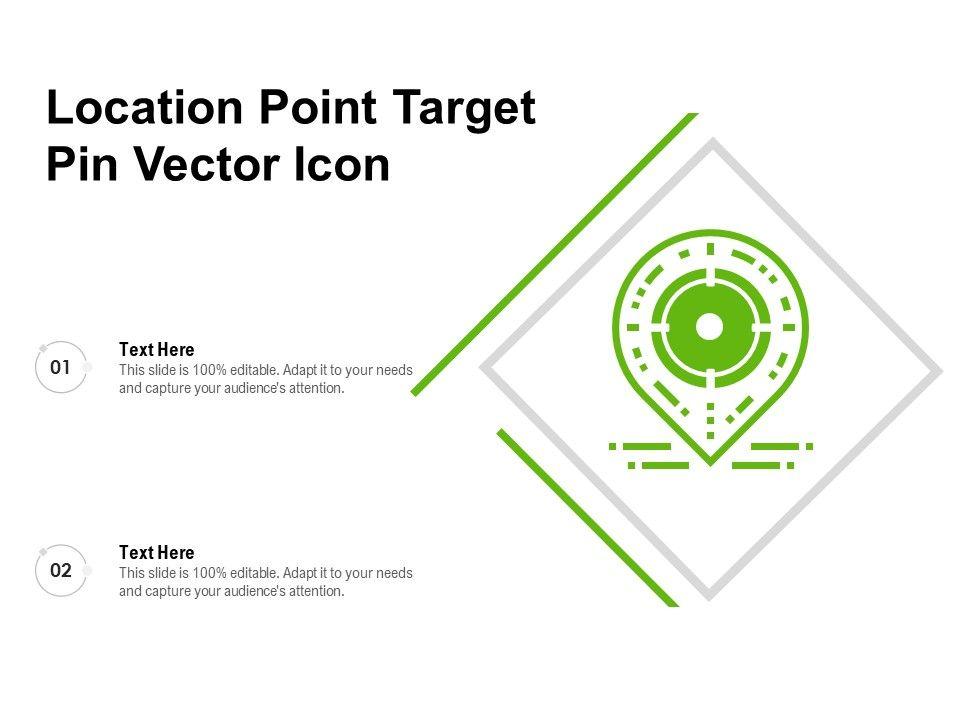 Location Point Target Pin Vector Icon

01

Text Here
This slide is 100% editable. Adapt it to your needs and capture your audience's attention.

02

Text Here
This slide is 100% editable. Adapt it to your needs and capture your audience's attention.